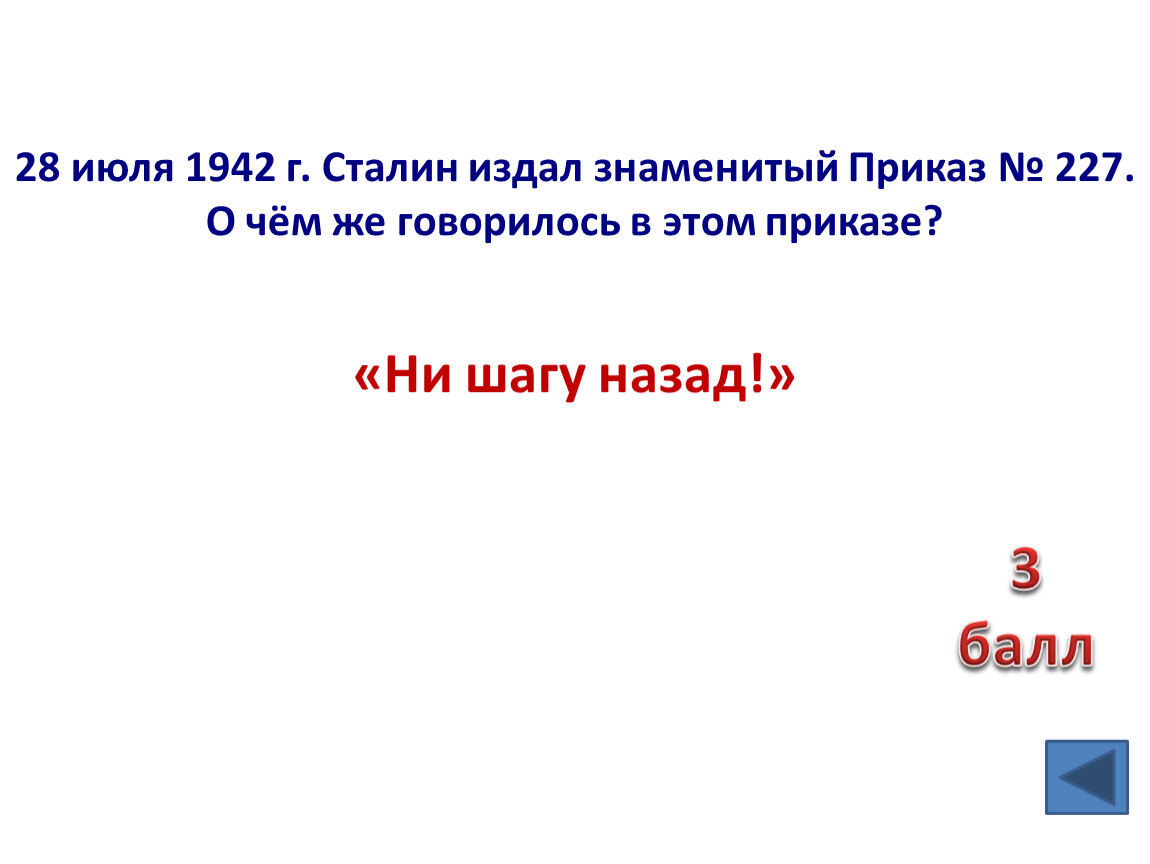 28 июля 1942 г. Сталин издал знаменитый Приказ № 227. О чём же говорилось в этом приказе?

«Ни шагу назад!»

3 балл